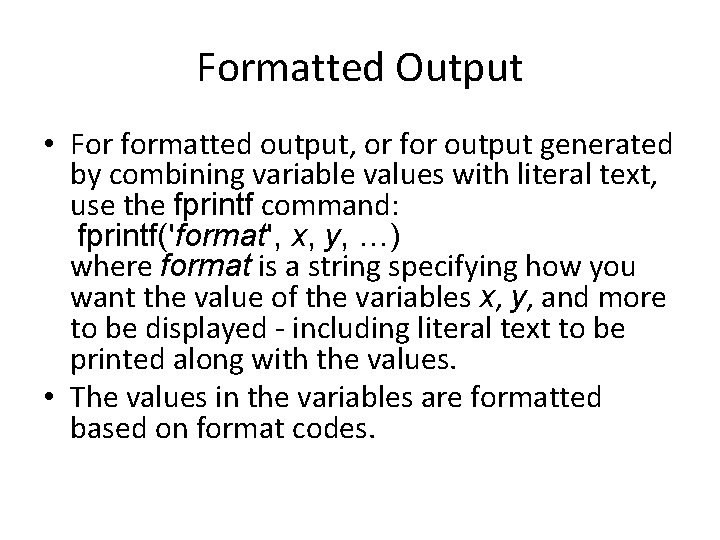 Formatted Output

• For formatted output, or for output generated by combining variable values with literal text, use the fprintf command:
fprintf('format', x, y, …)
where format is a string specifying how you want the value of the variables x, y, and more to be displayed - including literal text to be printed along with the values.

• The values in the variables are formatted based on format codes.